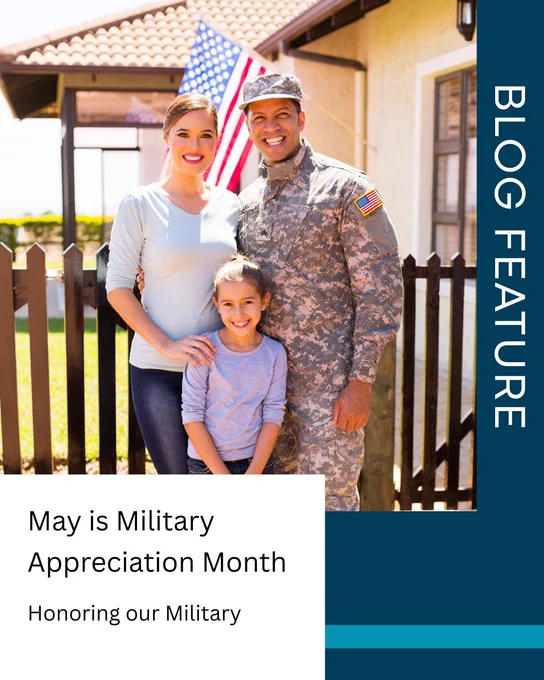 BLOG FEATURE

May is Military Appreciation Month

Honoring our Military